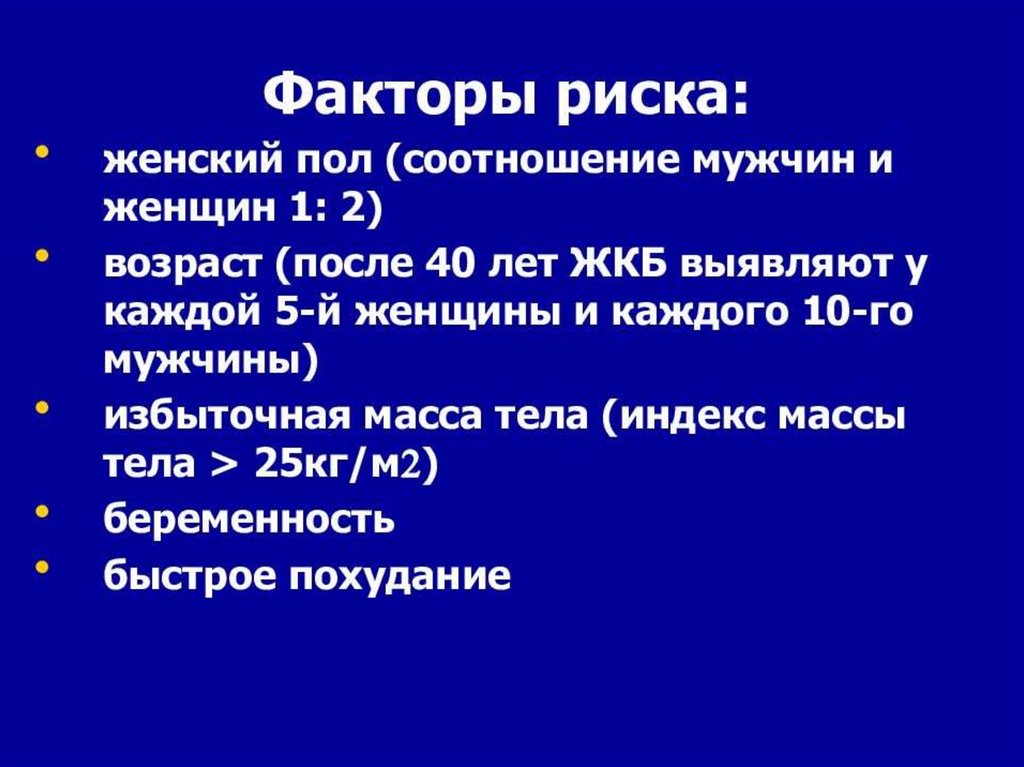 Факторы риска:

• женский пол (соотношение мужчин и женщин 1: 2)
• возраст (после 40 лет ЖКБ выявляют у каждой 5-й женщины и каждого 10-го мужчины)
• избыточная масса тела (индекс массы тела > 25кг/м2)
• беременность
• быстрое похудание